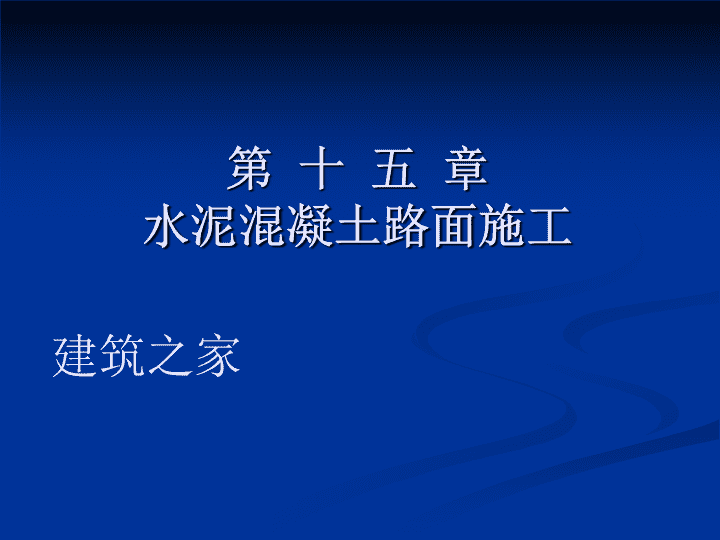 第 十 五 章
水泥混凝土路面施工

建筑之家